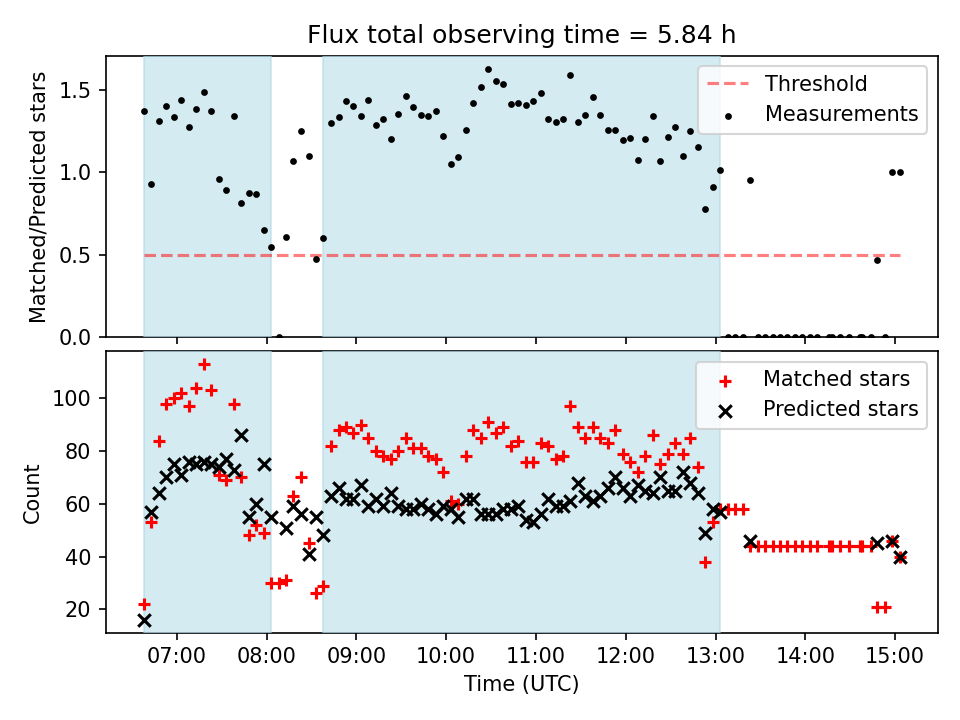 Flux total observing time = 5.84 h

Matched/Predicted stars

1.5
1.0
0.5
0.0

Threshold
Measurements

Count

100
80
60
40
20

Matched stars
Predicted stars

07:00
08:00
09:00
10:00
11:00
12:00
13:00
14:00
15:00

Time (UTC)